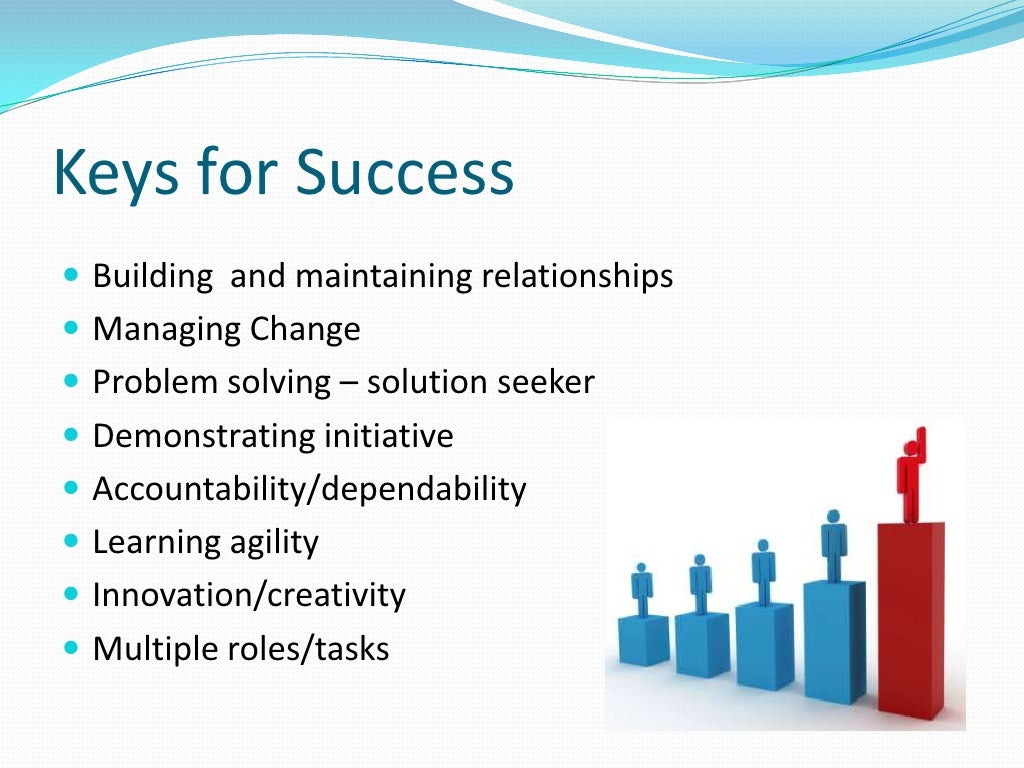 Keys for Success

- Building and maintaining relationships
- Managing Change
- Problem solving – solution seeker
- Demonstrating initiative
- Accountability/dependability
- Learning agility
- Innovation/creativity
- Multiple roles/tasks